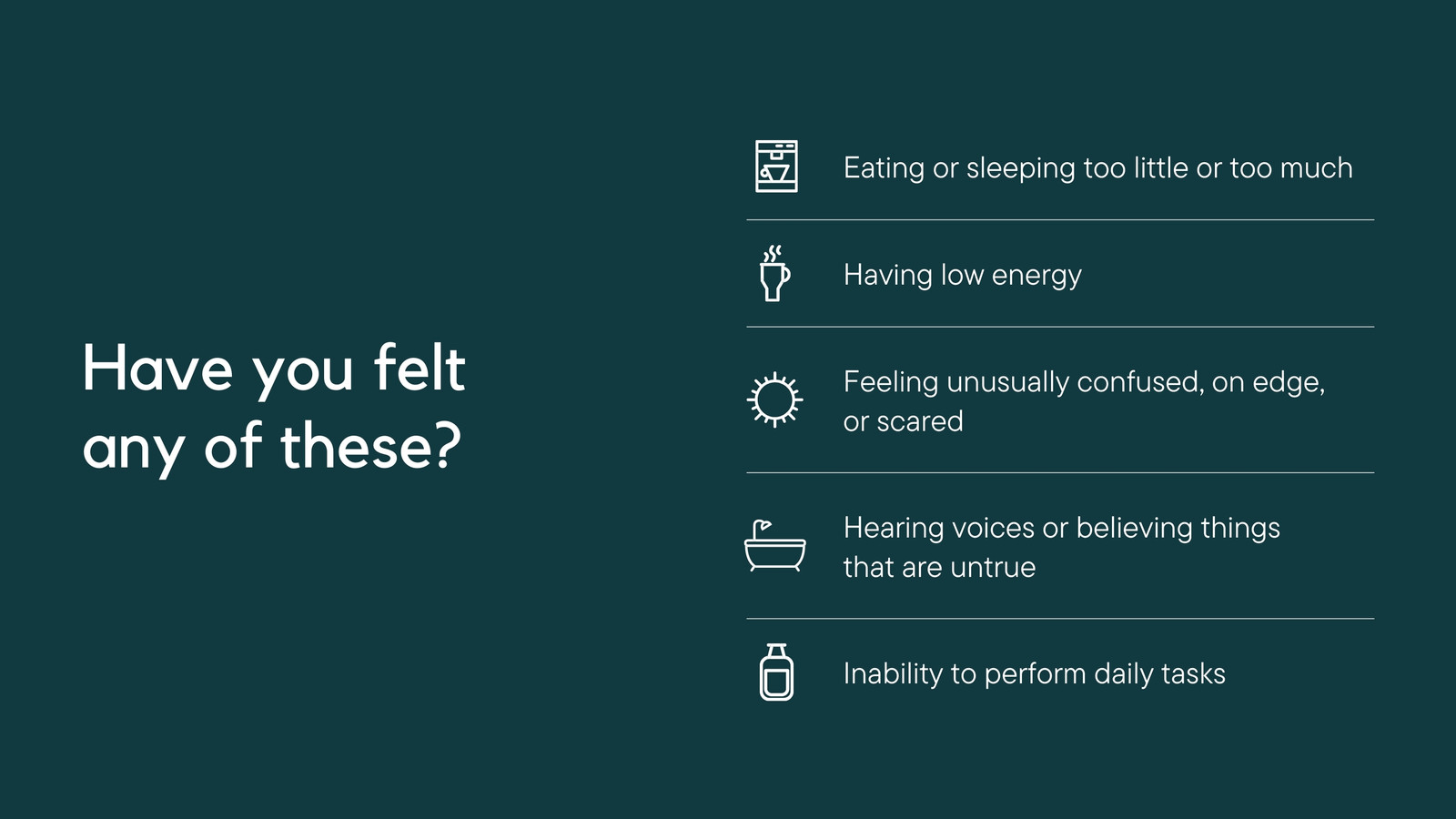 Have you felt any of these?

Eating or sleeping too little or too much

Having low energy

Feeling unusually confused, on edge, or scared

Hearing voices or believing things that are untrue

Inability to perform daily tasks